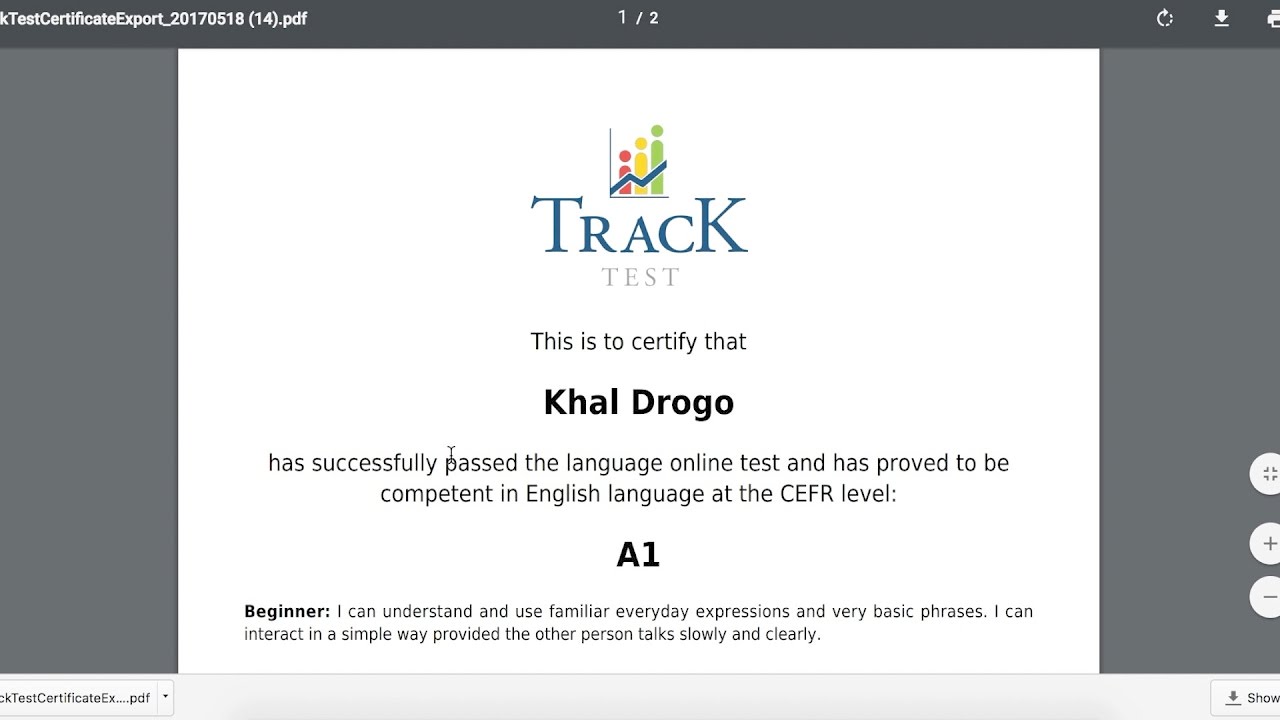 kTestCertificateExport_20170518 (14).pdf

1 / 2

TRACK
TEST

This is to certify that

Khal Drogo

has successfully passed the language online test and has proved to be competent in English language at the CEFR level:

A1

**Beginner:** I can understand and use familiar everyday expressions and very basic phrases. I can interact in a simple way provided the other person talks slowly and clearly.

kTestCertificateEx....pdf

Show